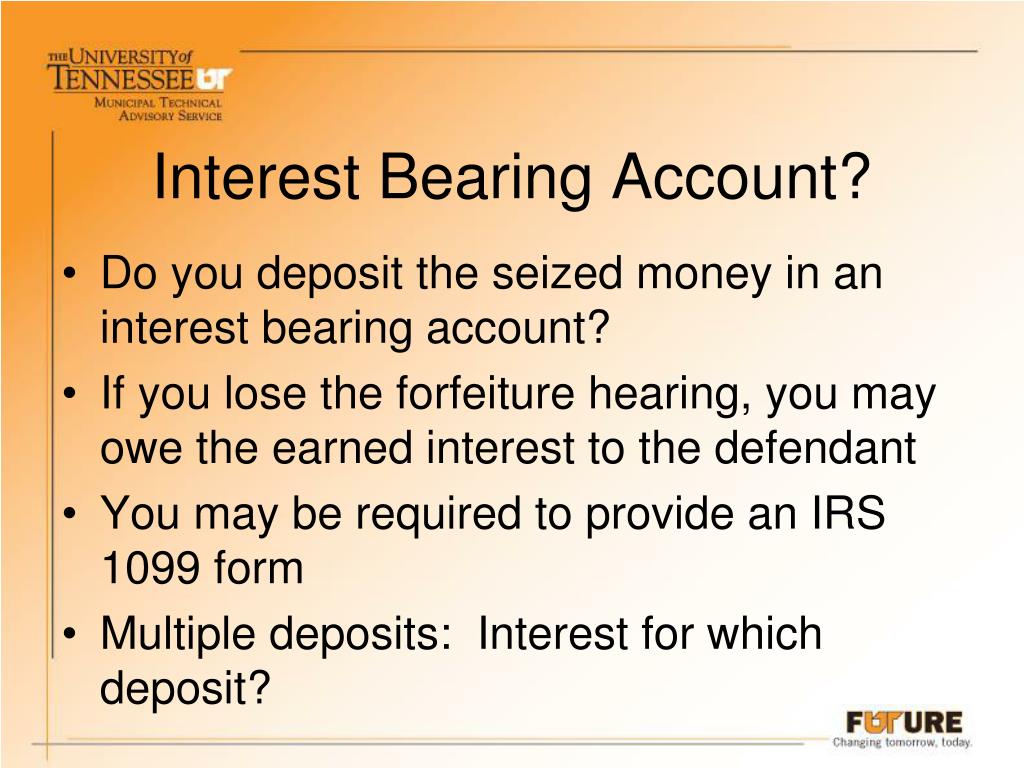 THE UNIVERSITY of TENNESSEE UT
MUNICIPAL TECHNICAL ADVISORY SERVICE

Interest Bearing Account?

• Do you deposit the seized money in an interest bearing account?
• If you lose the forfeiture hearing, you may owe the earned interest to the defendant
• You may be required to provide an IRS 1099 form
• Multiple deposits: Interest for which deposit?

FUTURE
Changing tomorrow, today.